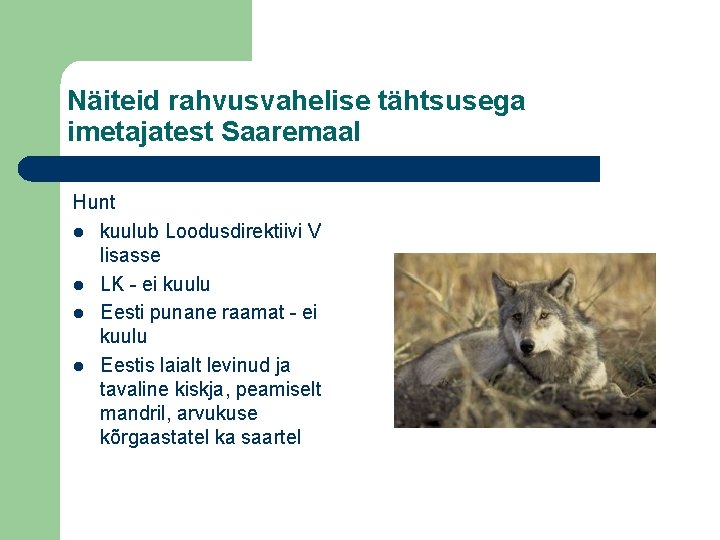 Näiteid rahvusvahelise tähtsusega imetajatest Saaremaal

Hunt

- kuulub Loodusdirektiivi V lisasse
- LK - ei kuulu
- Eesti punane raamat - ei kuulu
- Eestis laialt levinud ja tavaline kiskja, peamiselt mandril, arvukuse kõrgaastatel ka saartel